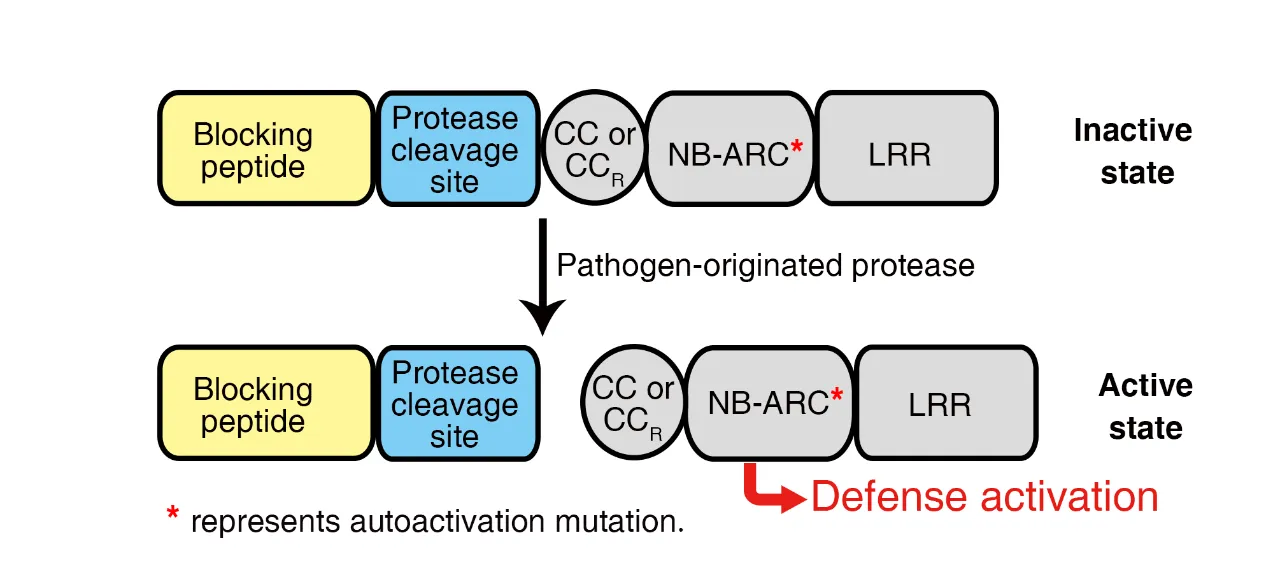 Blocking peptide

Protease cleavage site

CC or $CC_R$

NB-ARC*

LRR

Inactive state

Pathogen-originated protease

Blocking peptide

Protease cleavage site

CC or $CC_R$

NB-ARC*

LRR

Active state

Defense activation

* represents autoactivation mutation.